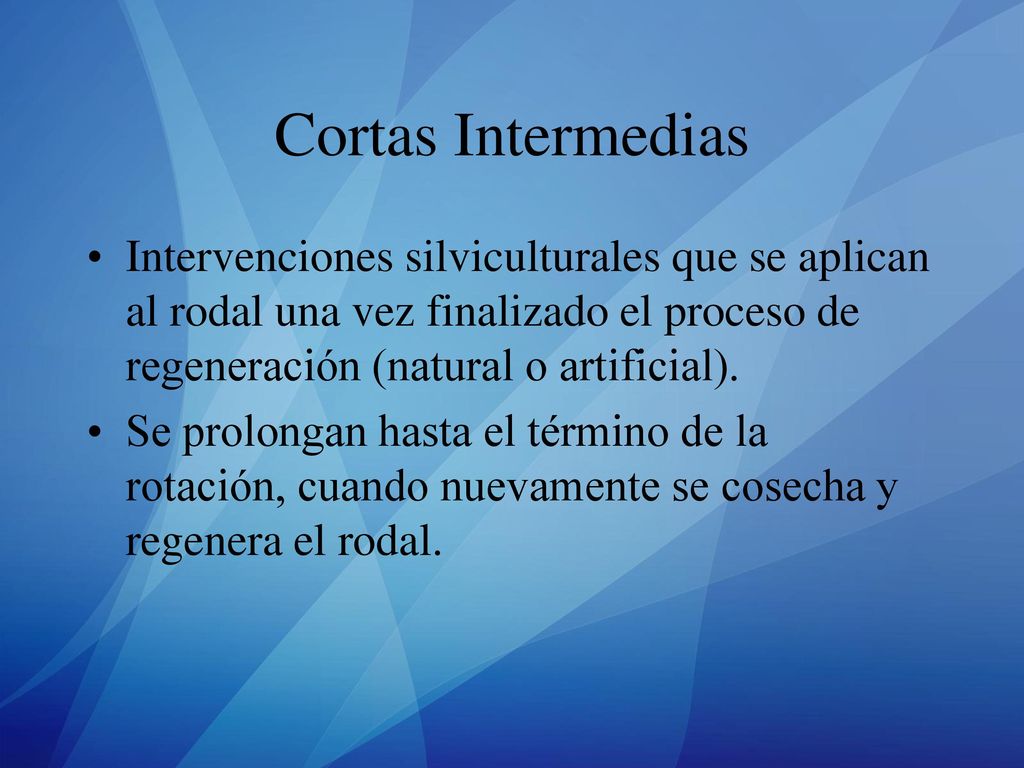 Cortas Intermedias

• Intervenciones silviculturales que se aplican al rodal una vez finalizado el proceso de regeneración (natural o artificial).

• Se prolongan hasta el término de la rotación, cuando nuevamente se cosecha y regenera el rodal.